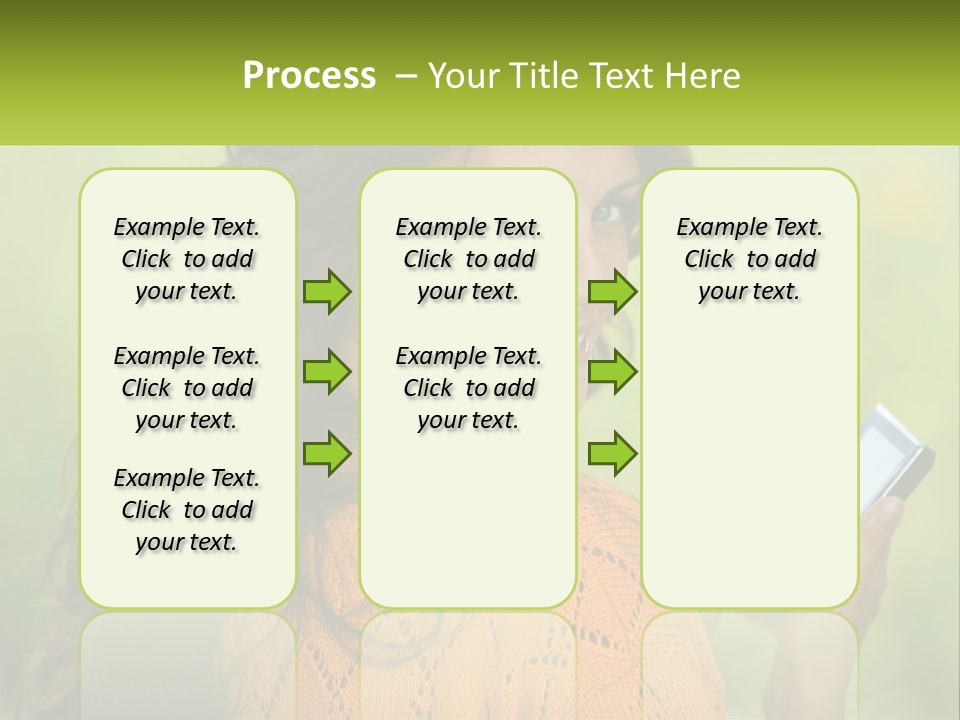 Process – Your Title Text Here

Example Text. Click to add your text.

Example Text. Click to add your text.

Example Text. Click to add your text.

Example Text. Click to add your text.

Example Text. Click to add your text.

Example Text. Click to add your text.